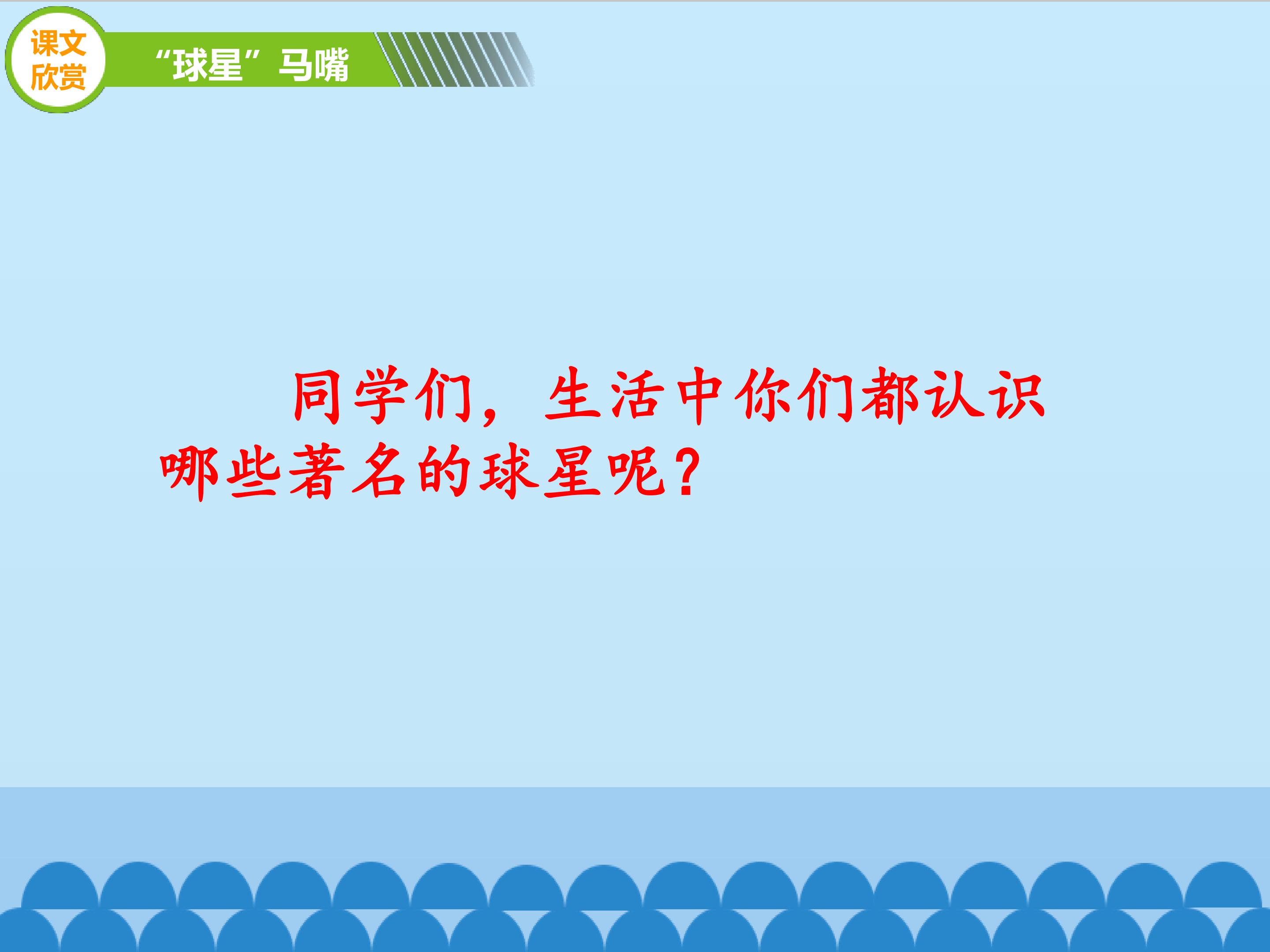 课文
欣赏

“球星”马嘴

同学们，生活中你们都认识哪些著名的球星呢？